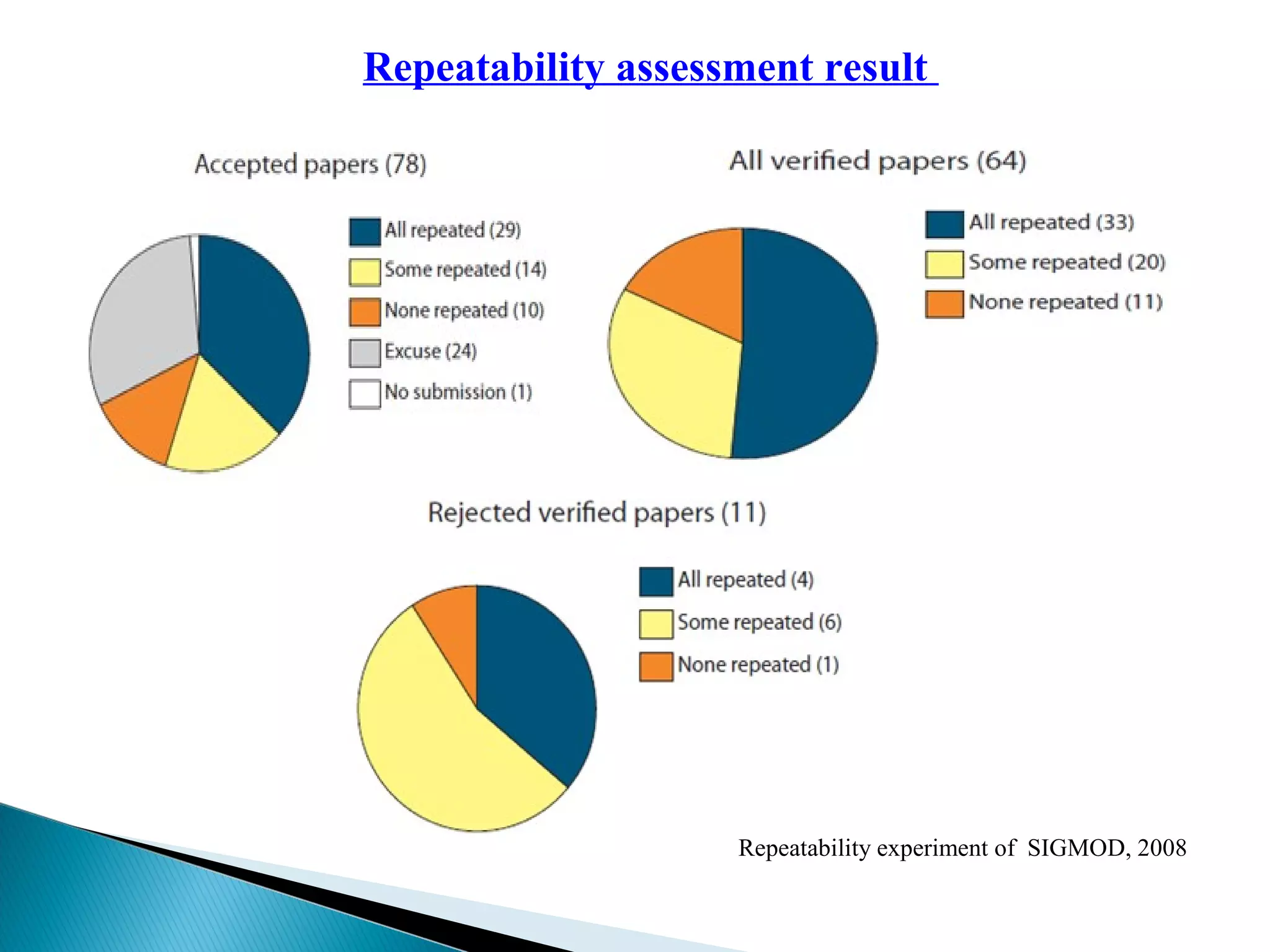 Repeatability assessment result

Accepted papers (78)

All repeated (29)
Some repeated (14)
None repeated (10)
Excuse (24)
No submission (1)

All verified papers (64)

All repeated (33)
Some repeated (20)
None repeated (11)

Rejected verified papers (11)

All repeated (4)
Some repeated (6)
None repeated (1)

Repeatability experiment of SIGMOD, 2008